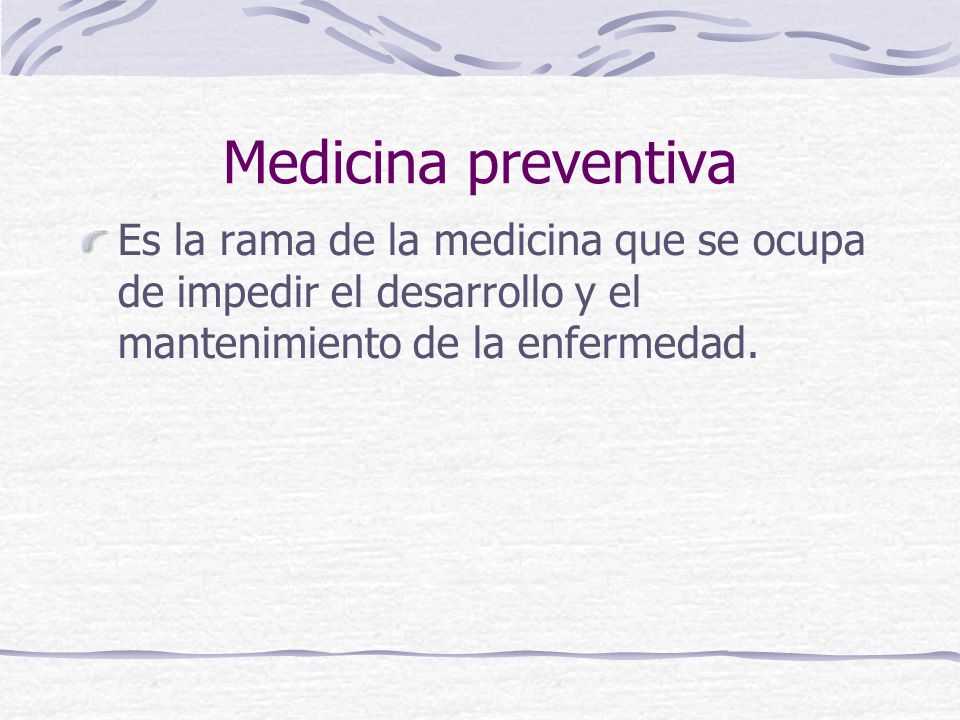 Medicina preventiva

Es la rama de la medicina que se ocupa de impedir el desarrollo y el mantenimiento de la enfermedad.